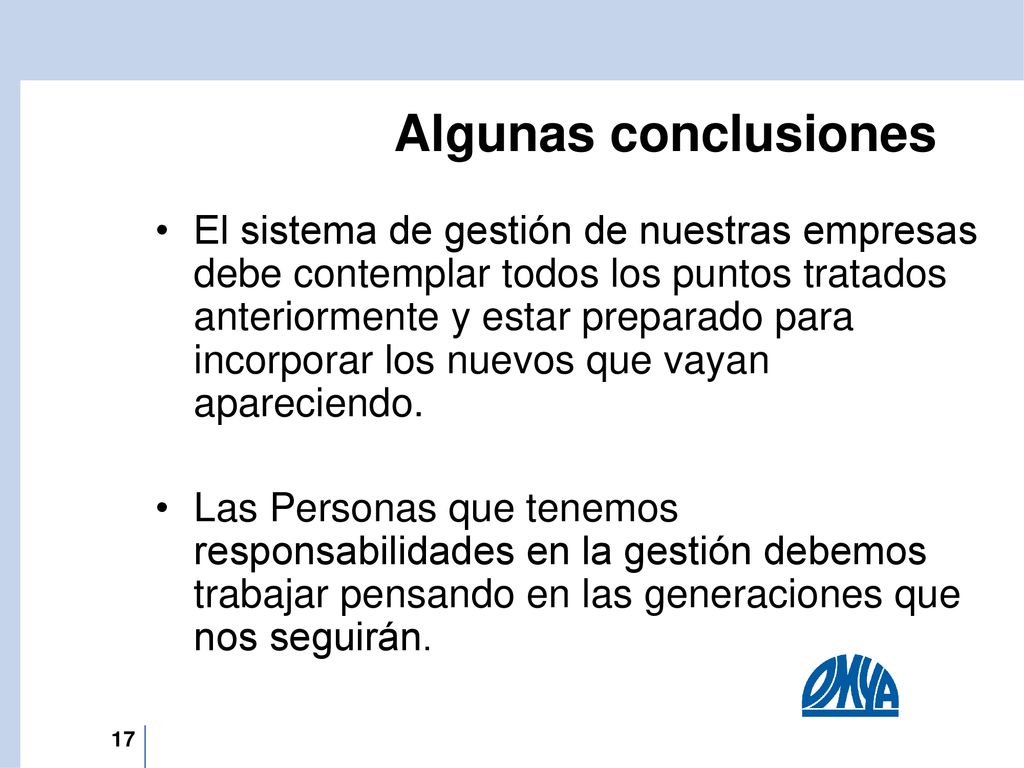 Algunas conclusiones

• El sistema de gestión de nuestras empresas debe contemplar todos los puntos tratados anteriormente y estar preparado para incorporar los nuevos que vayan apareciendo.

• Las Personas que tenemos responsabilidades en la gestión debemos trabajar pensando en las generaciones que nos seguirán.

OMYA

17